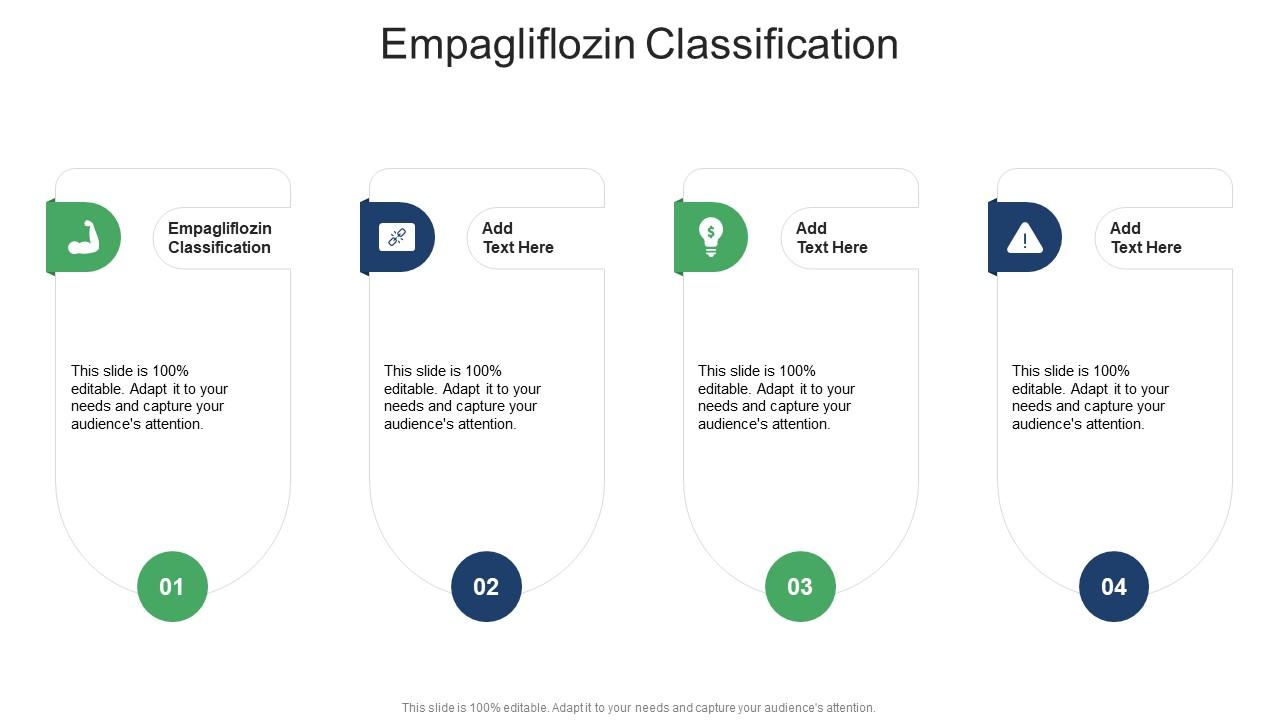 Empagliflozin Classification

Empagliflozin Classification

This slide is 100% editable. Adapt it to your needs and capture your audience's attention.

01

Add Text Here

This slide is 100% editable. Adapt it to your needs and capture your audience's attention.

02

Add Text Here

This slide is 100% editable. Adapt it to your needs and capture your audience's attention.

03

Add Text Here

This slide is 100% editable. Adapt it to your needs and capture your audience's attention.

04

This slide is 100% editable. Adapt it to your needs and capture your audience's attention.